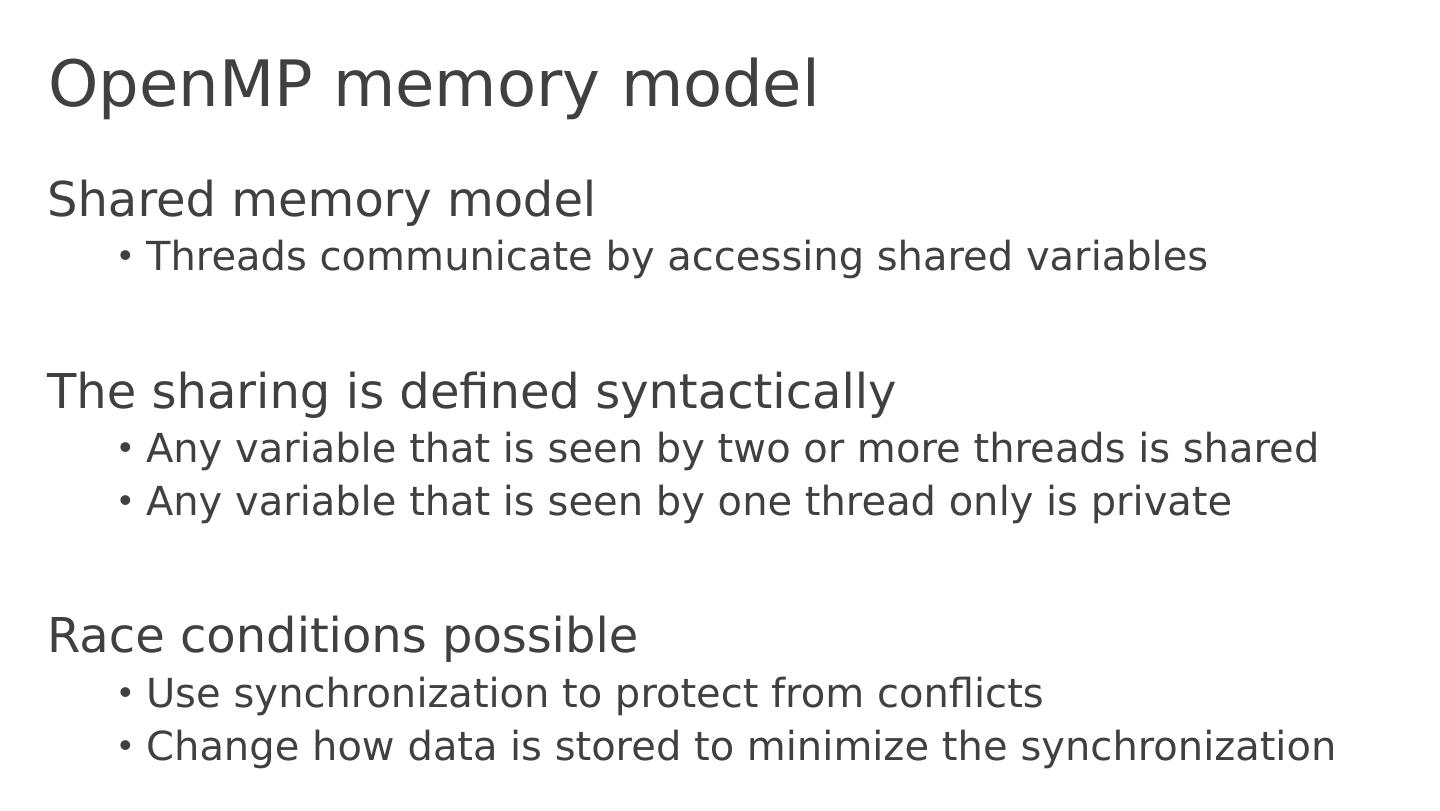 OpenMP memory model

Shared memory model
• Threads communicate by accessing shared variables

The sharing is defined syntactically
• Any variable that is seen by two or more threads is shared
• Any variable that is seen by one thread only is private

Race conditions possible
• Use synchronization to protect from conflicts
• Change how data is stored to minimize the synchronization